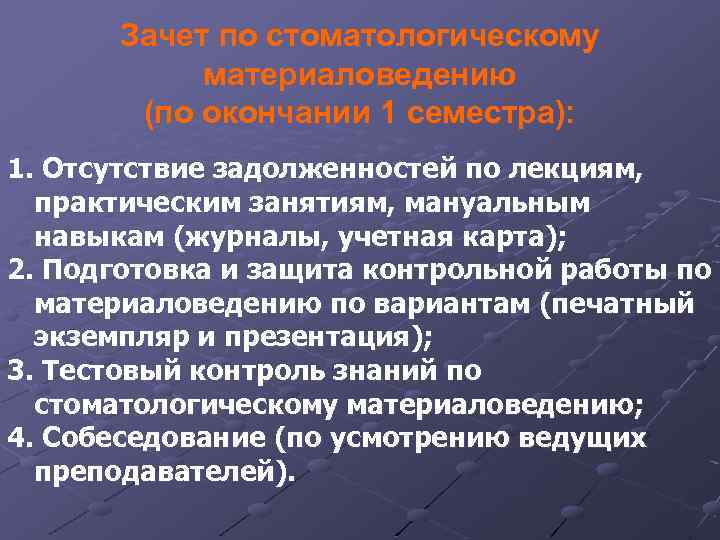 Зачет по стоматологическому материаловедению (по окончании 1 семестра):

1. Отсутствие задолженностей по лекциям, практическим занятиям, мануальным навыкам (журналы, учетная карта);
2. Подготовка и защита контрольной работы по материаловедению по вариантам (печатный экземпляр и презентация);
3. Тестовый контроль знаний по стоматологическому материаловедению;
4. Собеседование (по усмотрению ведущих преподавателей).